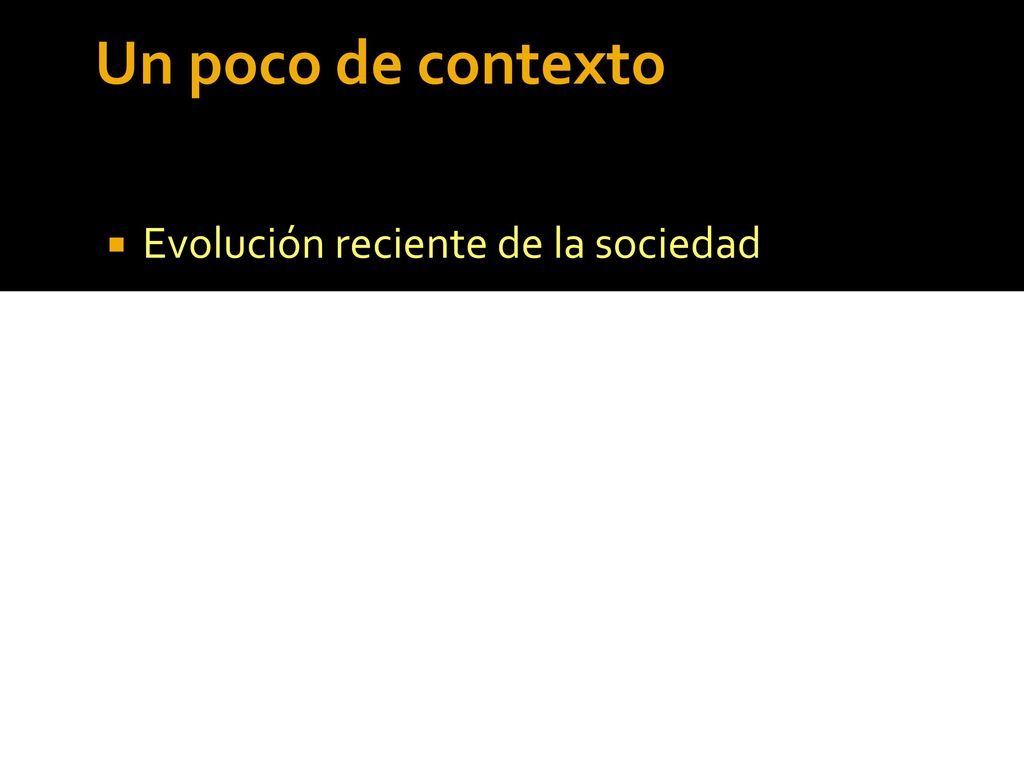 Un poco de contexto

Evolución reciente de la sociedad